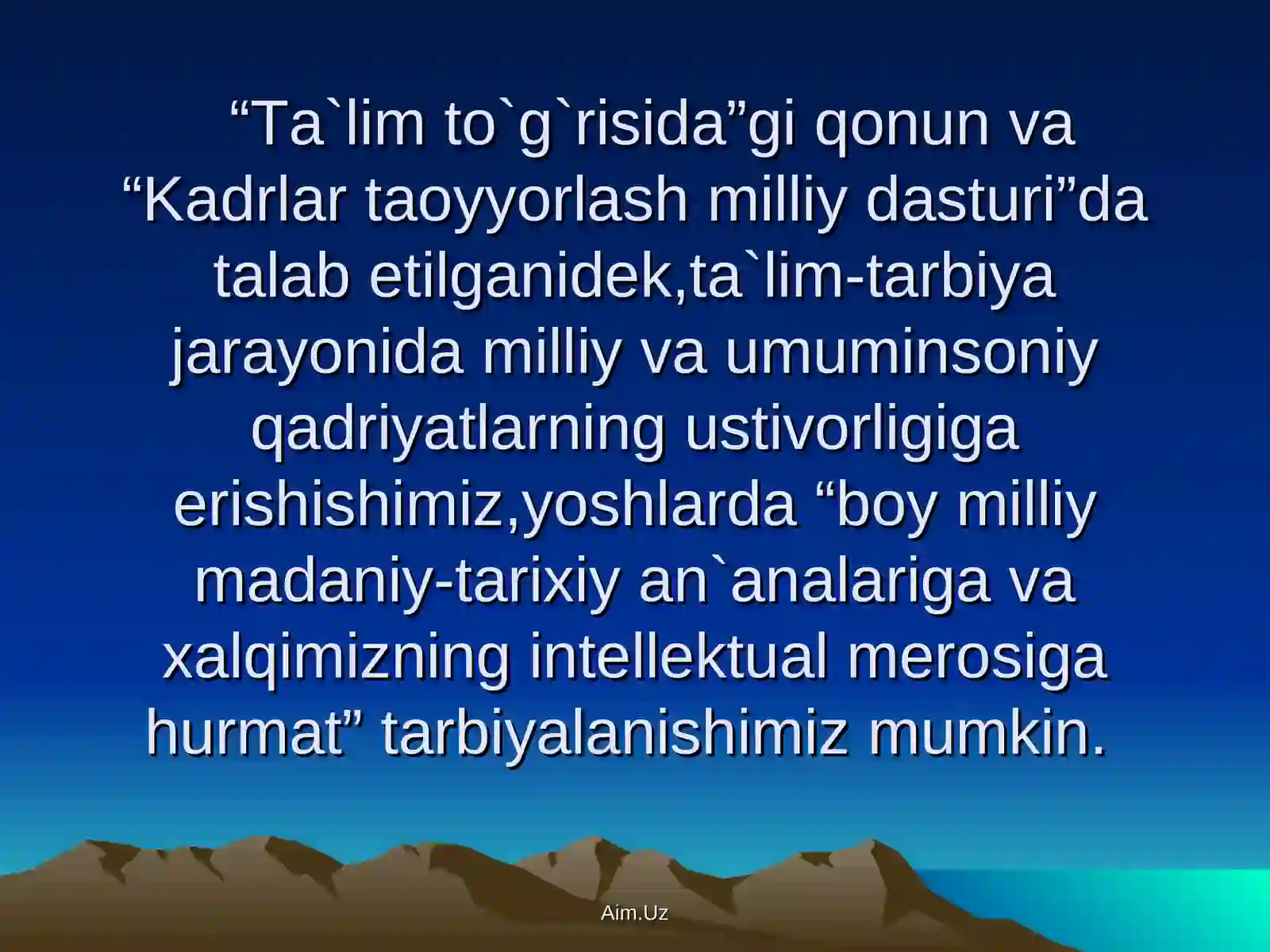 “Ta`lim to`g`risida”gi qonun va “Kadrlar taoyyorlash milliy dasturi”da talab etilganidek,ta`lim-tarbiya jarayonida milliy va umuminsoniy qadriyatlarning ustivorligiga erishishimiz,yoshlarda “boy milliy madaniy-tarixiy an`analariga va xalqimizning intellektual merosiga hurmat” tarbiyalanishimiz mumkin.

Aim.Uz